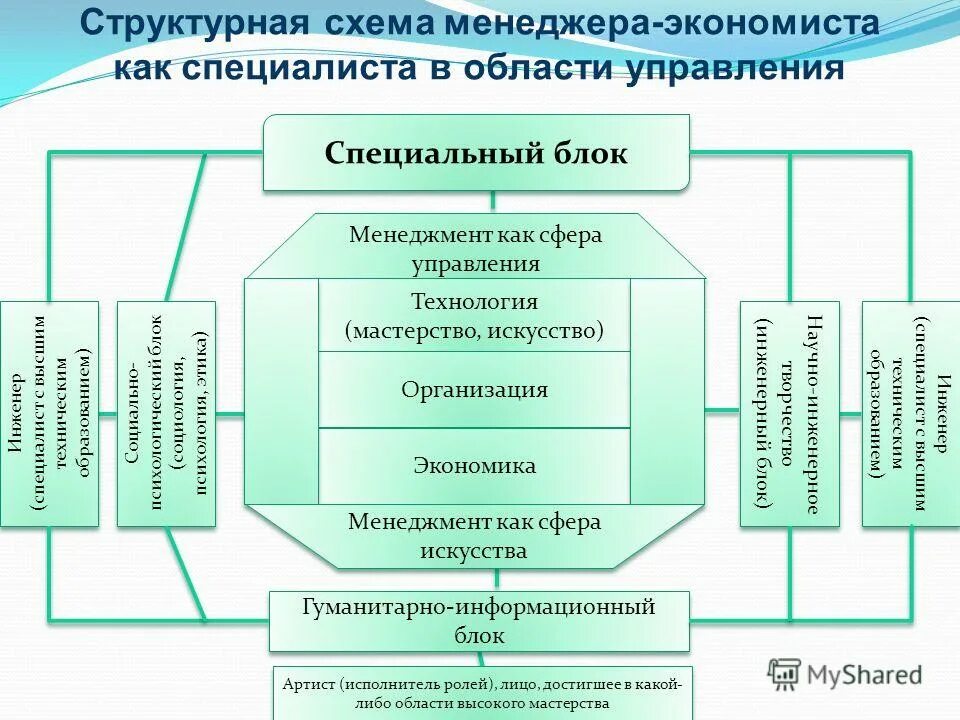 Структурная схема менеджера-экономиста как специалиста в области управления

Специальный блок

Менеджмент как сфера управления

Технология (мастерство, искусство)

Организация

Экономика

Менеджмент как сфера искусства

Инженер (специалист с высшим техническим образованием)

Социально-психологический блок (социология, психология, этика)

Научно-инженерное творчество (инженерный блок)

Инженер (специалист с высшим техническим образованием)

Гуманитарно-информационный блок

Артист (исполнитель ролей), лицо, достигшее в какой-либо области высокого мастерства

MyShared